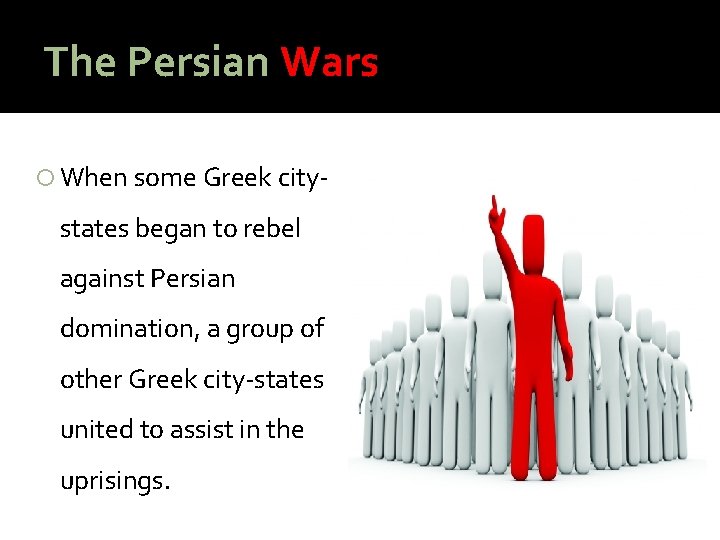 The Persian Wars

When some Greek city-states began to rebel against Persian domination, a group of other Greek city-states united to assist in the uprisings.